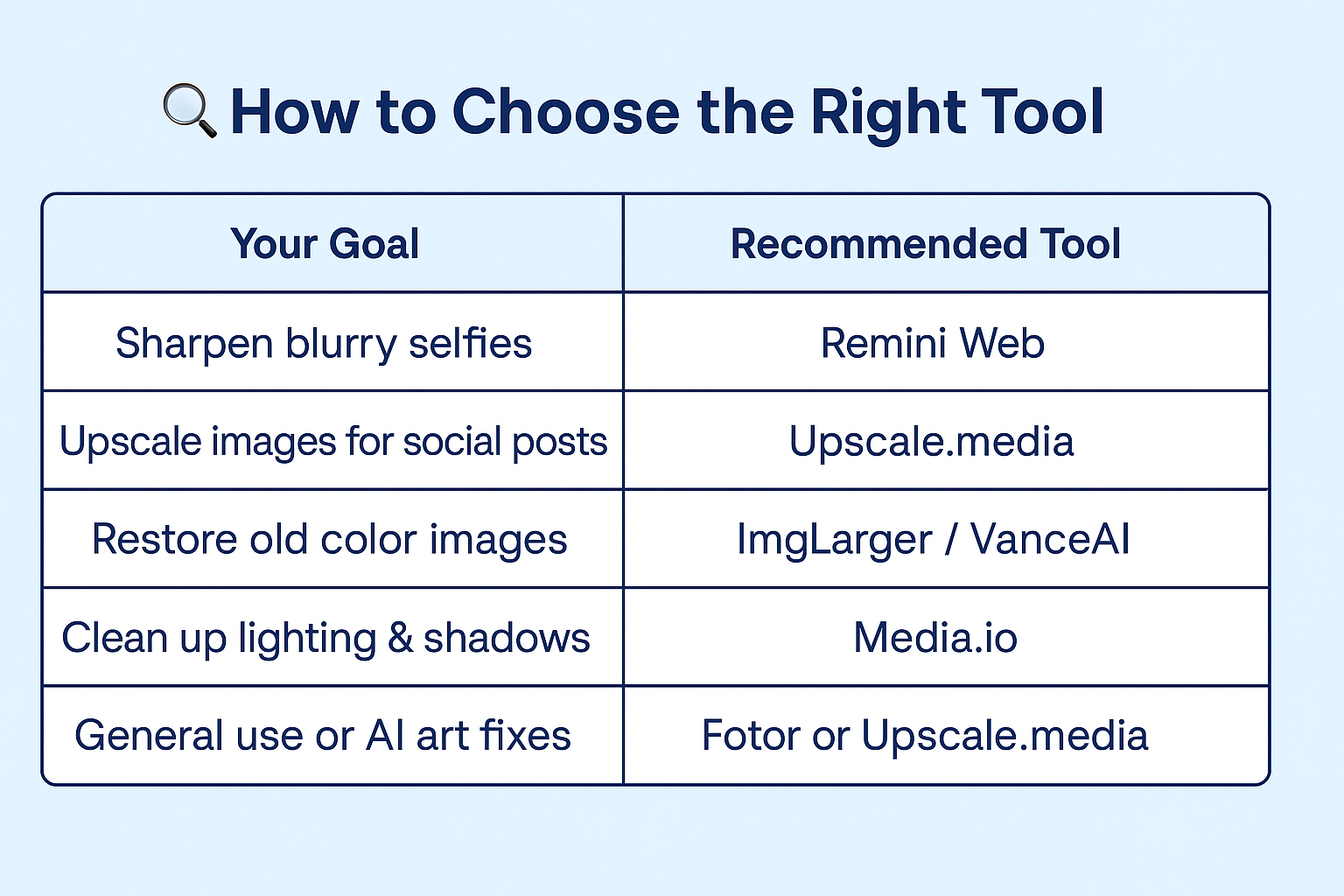 How to Choose the Right Tool

| Your Goal | Recommended Tool |
|---|---|
| Sharpen blurry selfies | Remini Web |
| Upscale images for social posts | Upscale.media |
| Restore old color images | ImgLarger / VanceAI |
| Clean up lighting & shadows | Media.io |
| General use or AI art fixes | Fotor or Upscale.media |